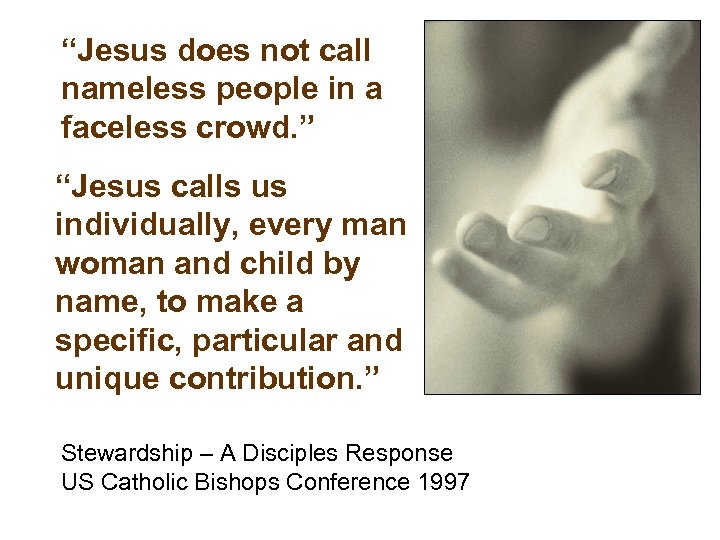 “Jesus does not call nameless people in a faceless crowd.”

“Jesus calls us individually, every man woman and child by name, to make a specific, particular and unique contribution.”

Stewardship – A Disciples Response
US Catholic Bishops Conference 1997